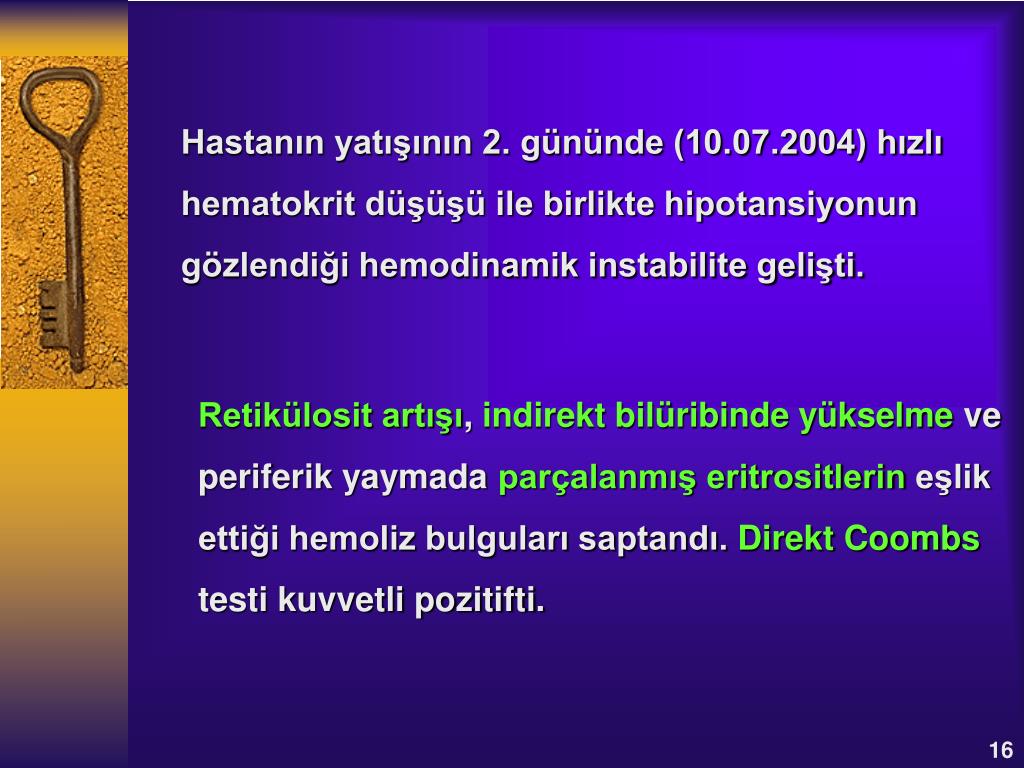 Hastanın yatışının 2. gününde (10.07.2004) hızlı hematokrit düşüşü ile birlikte hipotansiyonun gözlendiği hemodinamik instabilite gelişti.

Retikülosit artışı, indirekt bilüribinde yükselme ve periferik yaymada parçalanmış eritrositlerin eşlik ettiği hemoliz bulguları saptandı. Direkt Coombs testi kuvvetli pozitifti.

16